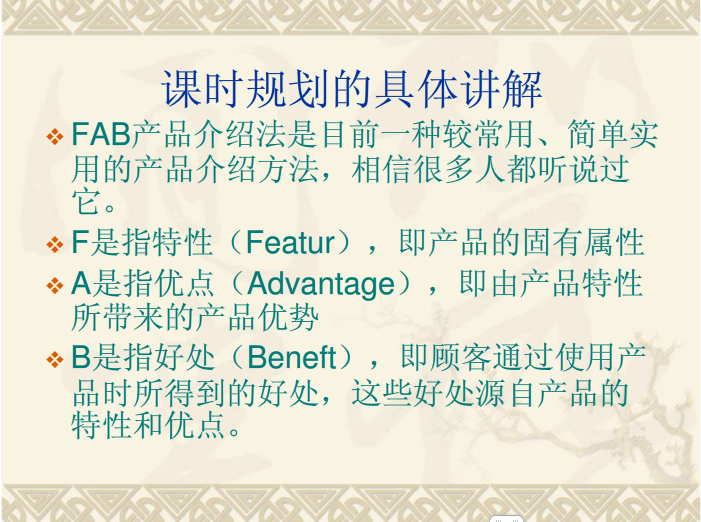 课时规划的具体讲解

❖ FAB产品介绍法是目前一种较常用、简单实用的产品介绍方法，相信很多人都听说过它。

❖ F是指特性（Featur），即产品的固有属性

❖ A是指优点（Advantage），即由产品特性所带来的产品优势

❖ B是指好处（Beneft），即顾客通过使用产品时所得到的好处，这些好处源自产品的特性和优点。